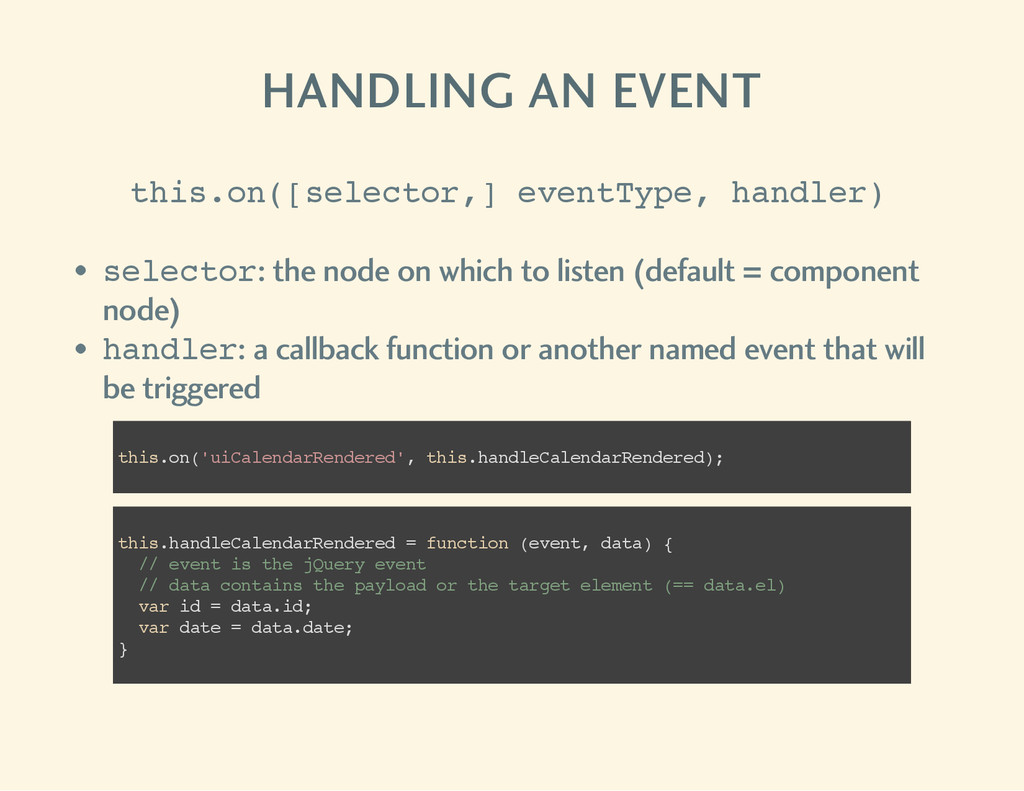 HANDLING AN EVENT

this.on([selector,] eventType, handler)

• selector: the node on which to listen (default = component node)
• handler: a callback function or another named event that will be triggered

this.on('uiCalendarRendered', this.handleCalendarRendered);

this.handleCalendarRendered = function (event, data) {
  // event is the jQuery event
  // data contains the payload or the target element (== data.el)
  var id = data.id;
  var date = data.date;
}